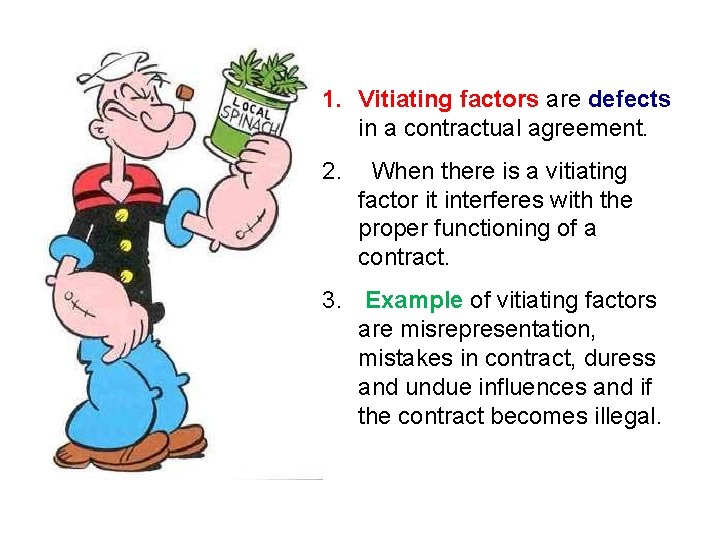 LOCAL SPINACH

1. Vitiating factors are defects in a contractual agreement.

2. When there is a vitiating factor it interferes with the proper functioning of a contract.

3. Example of vitiating factors are misrepresentation, mistakes in contract, duress and undue influences and if the contract becomes illegal.